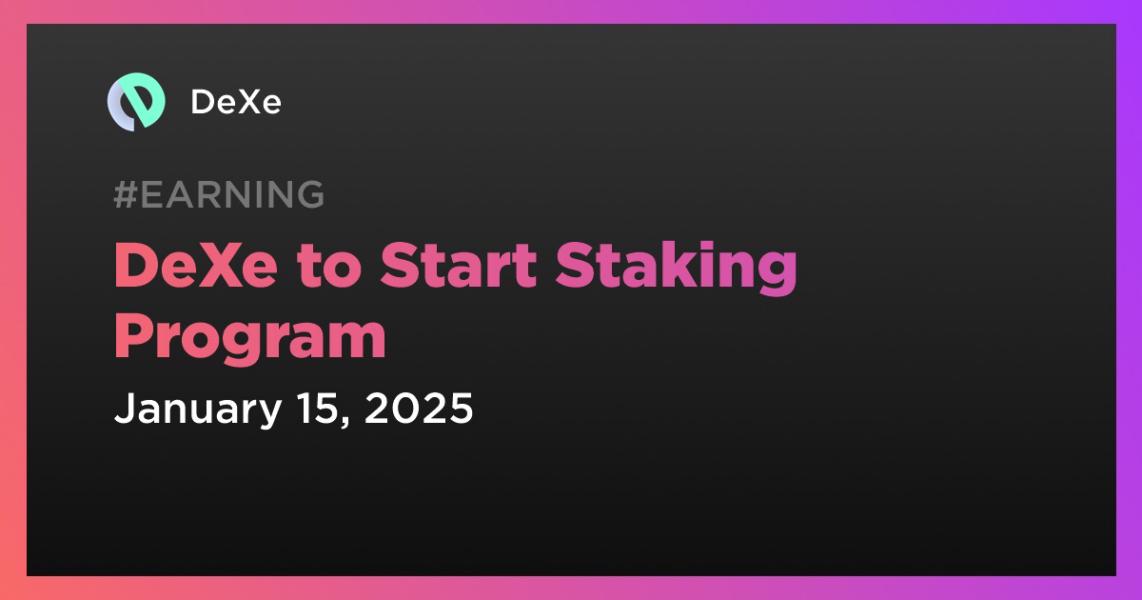 DeXe

#EARNING

DeXe to Start Staking Program

January 15, 2025